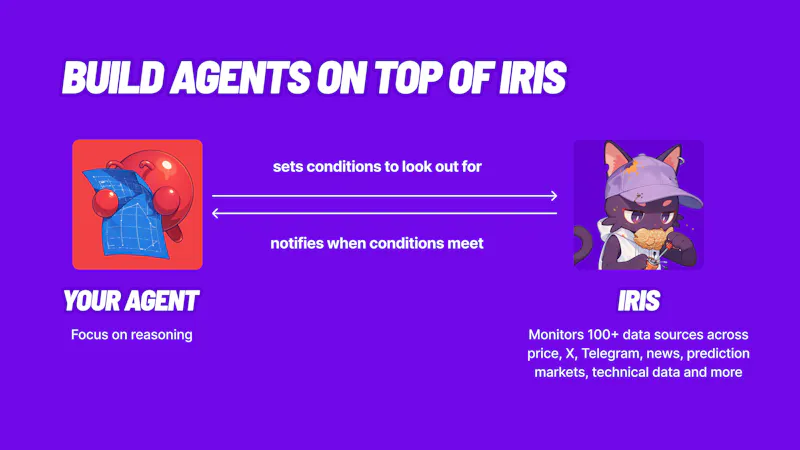 BUILD AGENTS ON TOP OF IRIS

sets conditions to look out for

notifies when conditions meet

YOUR AGENT

Focus on reasoning

IRIS

Monitors 100+ data sources across price, X, Telegram, news, prediction markets, technical data and more